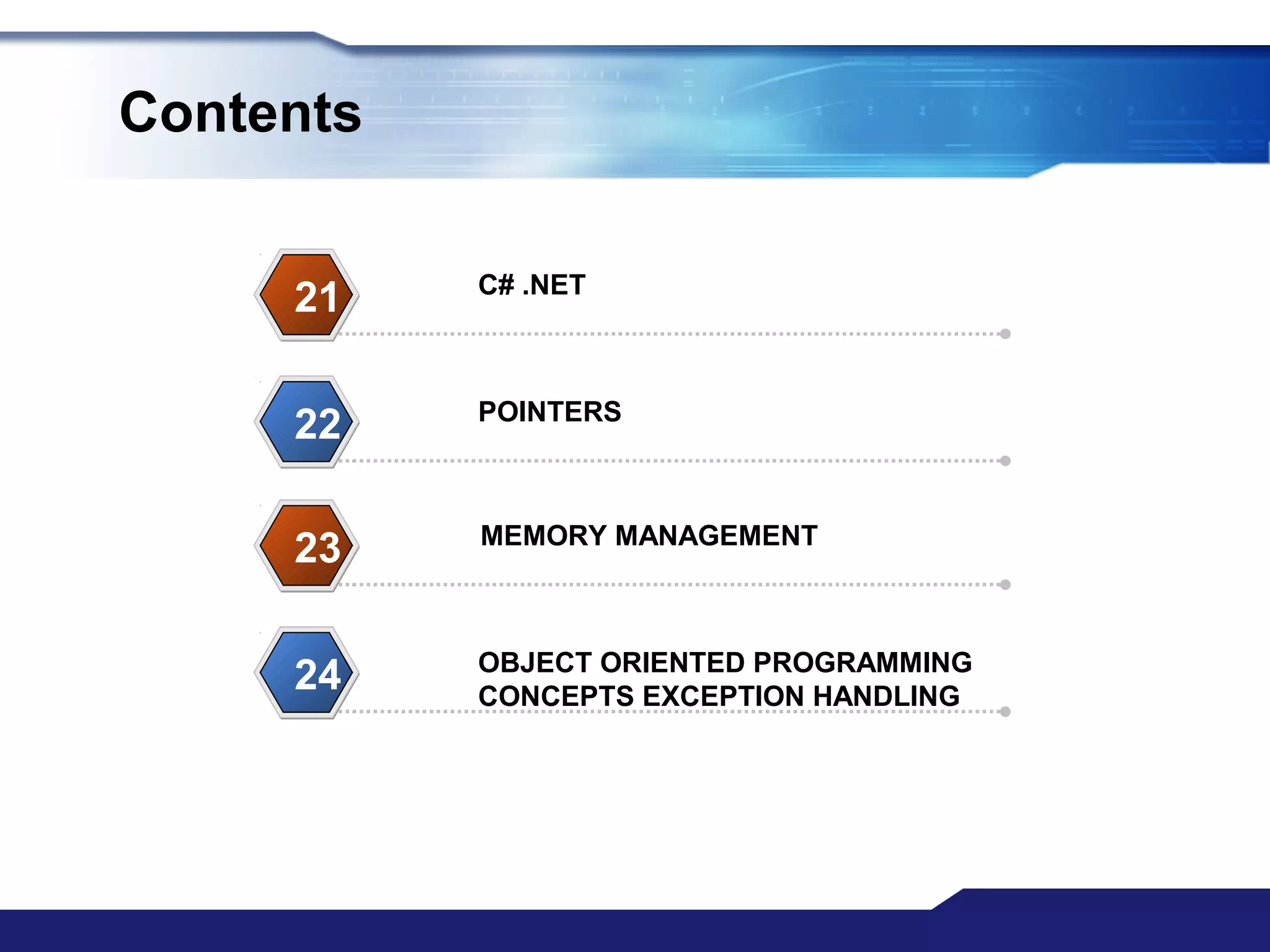 Contents

21

C# .NET

22

POINTERS

23

MEMORY MANAGEMENT

24

OBJECT ORIENTED PROGRAMMING CONCEPTS EXCEPTION HANDLING